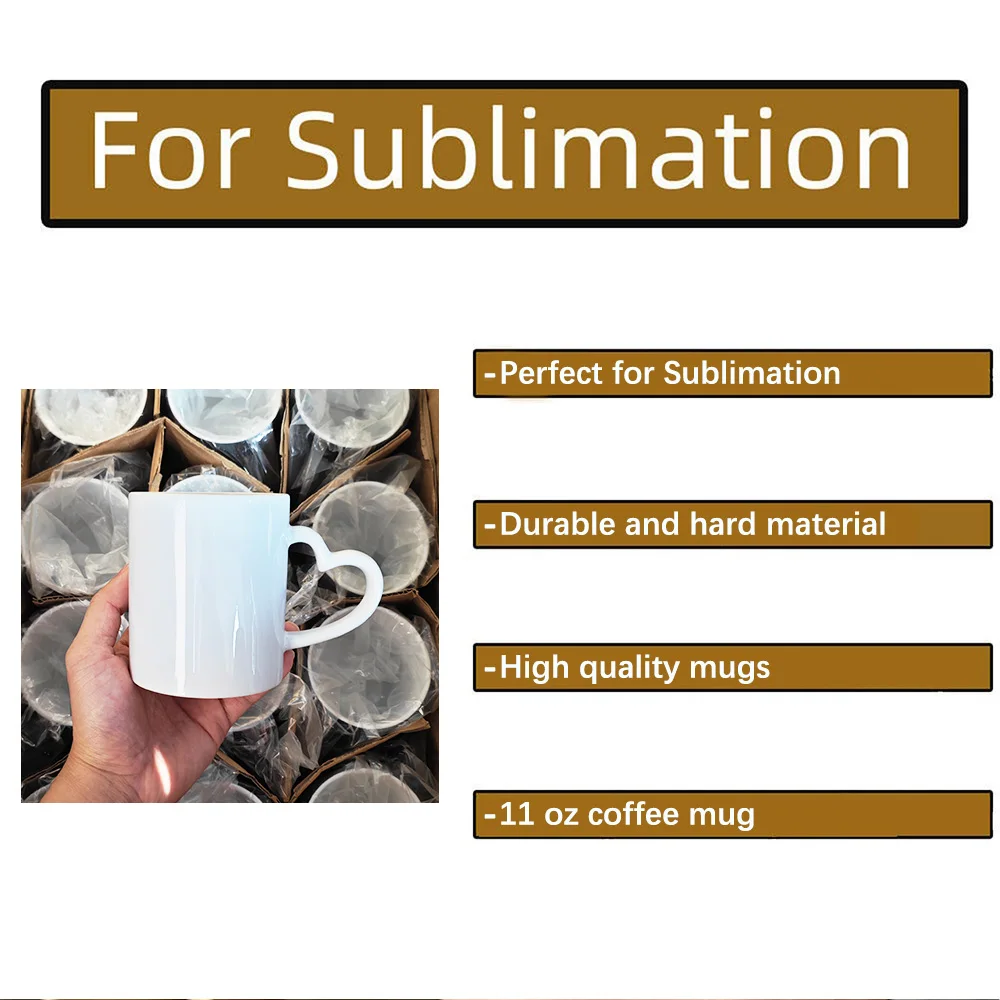 For Sublimation

-Perfect for Sublimation

-Durable and hard material

-High quality mugs

-11 oz coffee mug